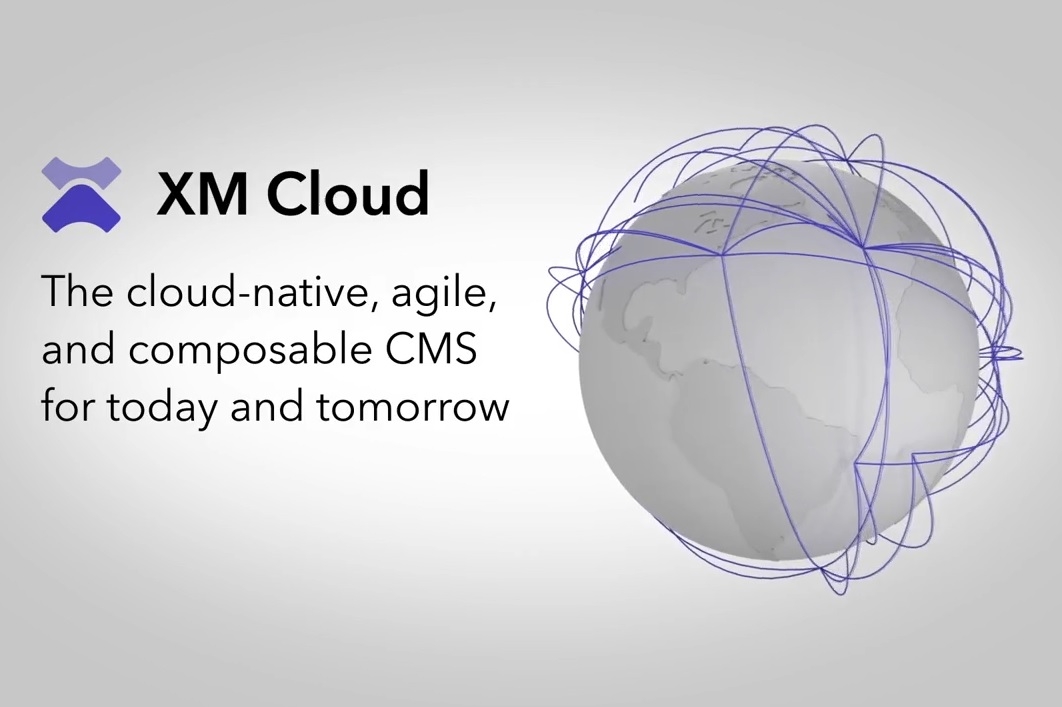 XM Cloud

The cloud-native, agile, and composable CMS for today and tomorrow